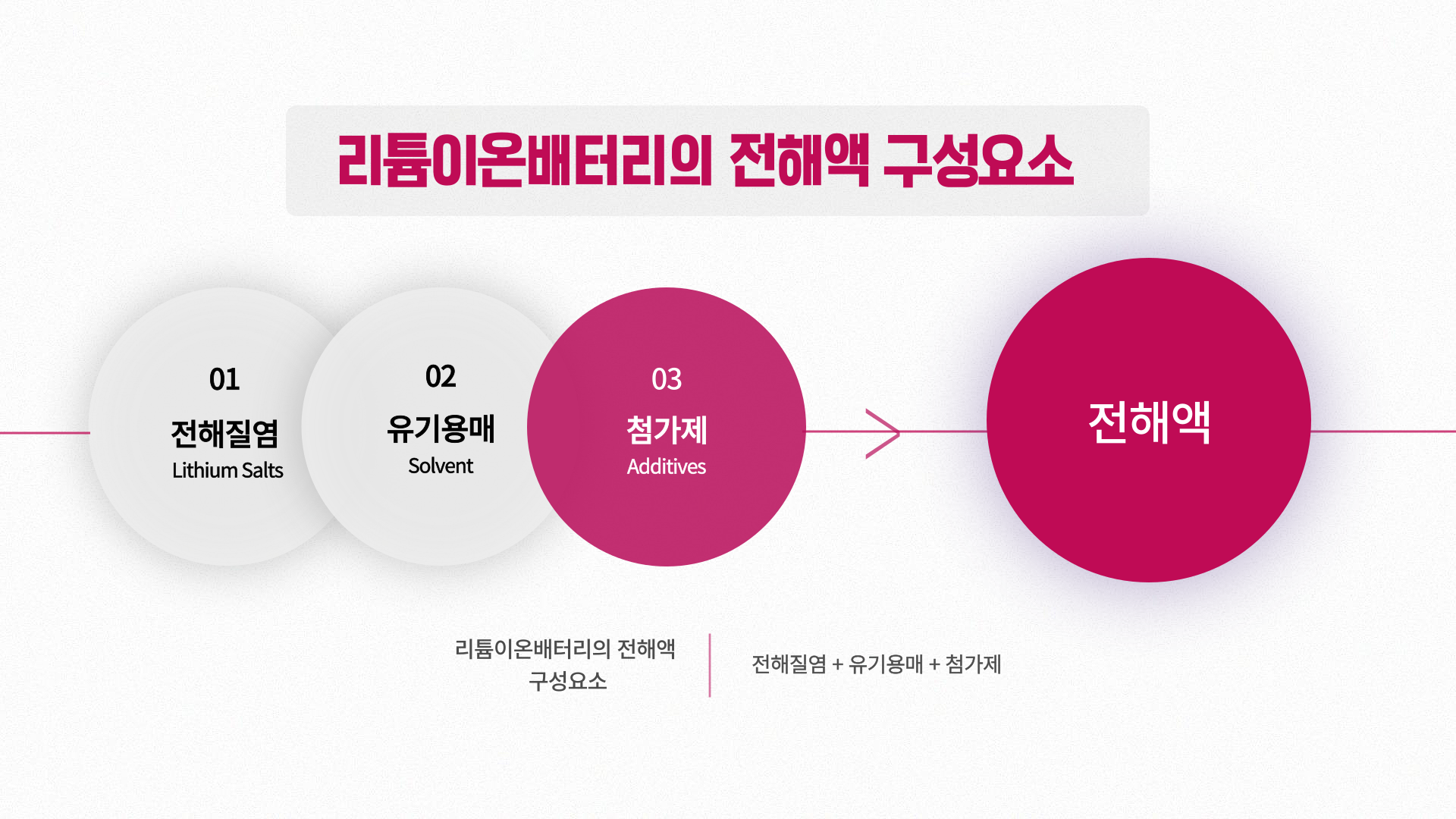 리튬이온배터리의 전해액 구성요소

01
전해질염
Lithium Salts

02
유기용매
Solvent

03
첨가제
Additives

전해액

리튬이온배터리의 전해액 구성요소

전해질염 + 유기용매 + 첨가제